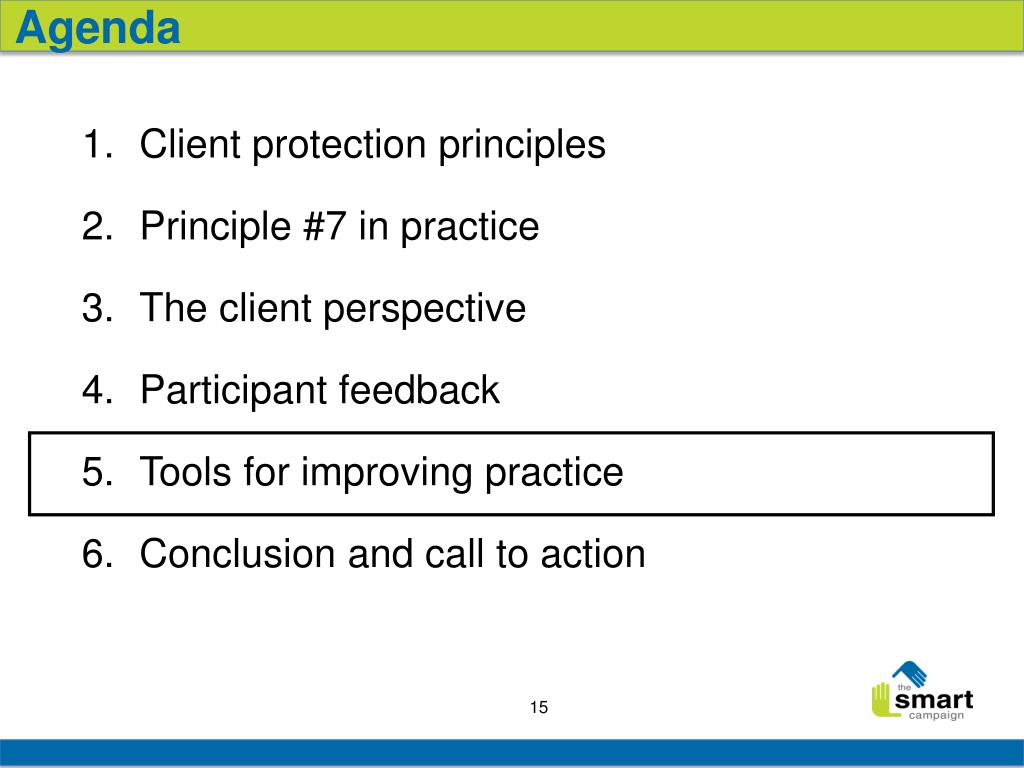 Agenda

1. Client protection principles
2. Principle #7 in practice
3. The client perspective
4. Participant feedback
5. Tools for improving practice
6. Conclusion and call to action

15

the smart campaign